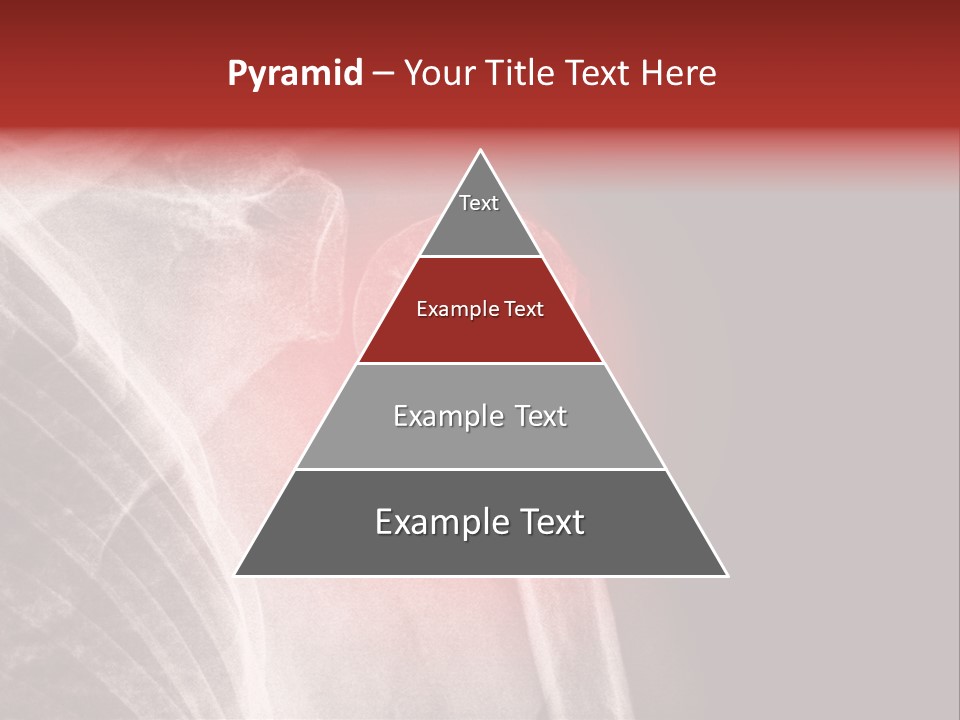 Pyramid – Your Title Text Here

Text

Example Text

Example Text

Example Text